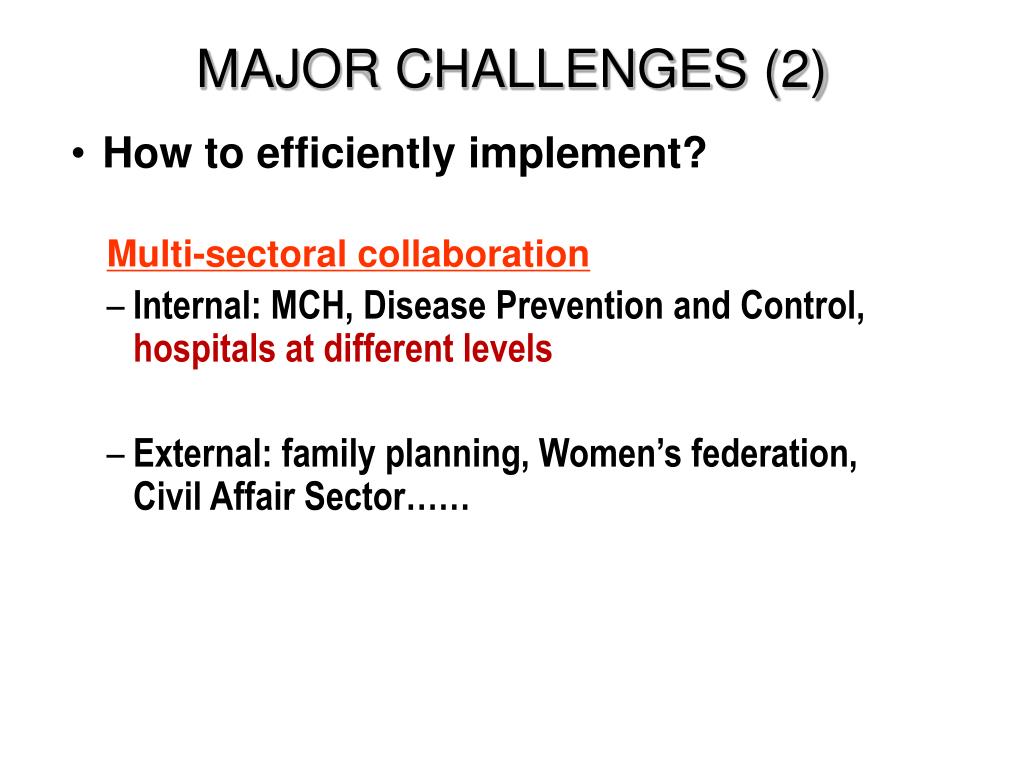 MAJOR CHALLENGES (2)

• How to efficiently implement?

Multi-sectoral collaboration

– Internal: MCH, Disease Prevention and Control, hospitals at different levels

– External: family planning, Women's federation, Civil Affair Sector……